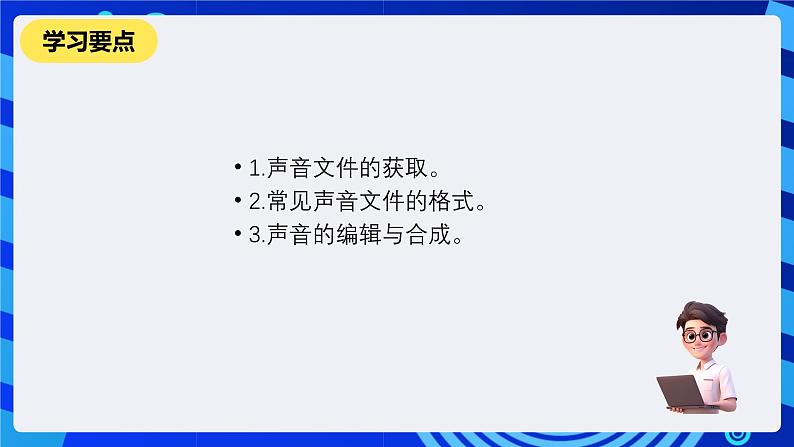 学习要点

• 1.声音文件的获取。
• 2.常见声音文件的格式。
• 3.声音的编辑与合成。